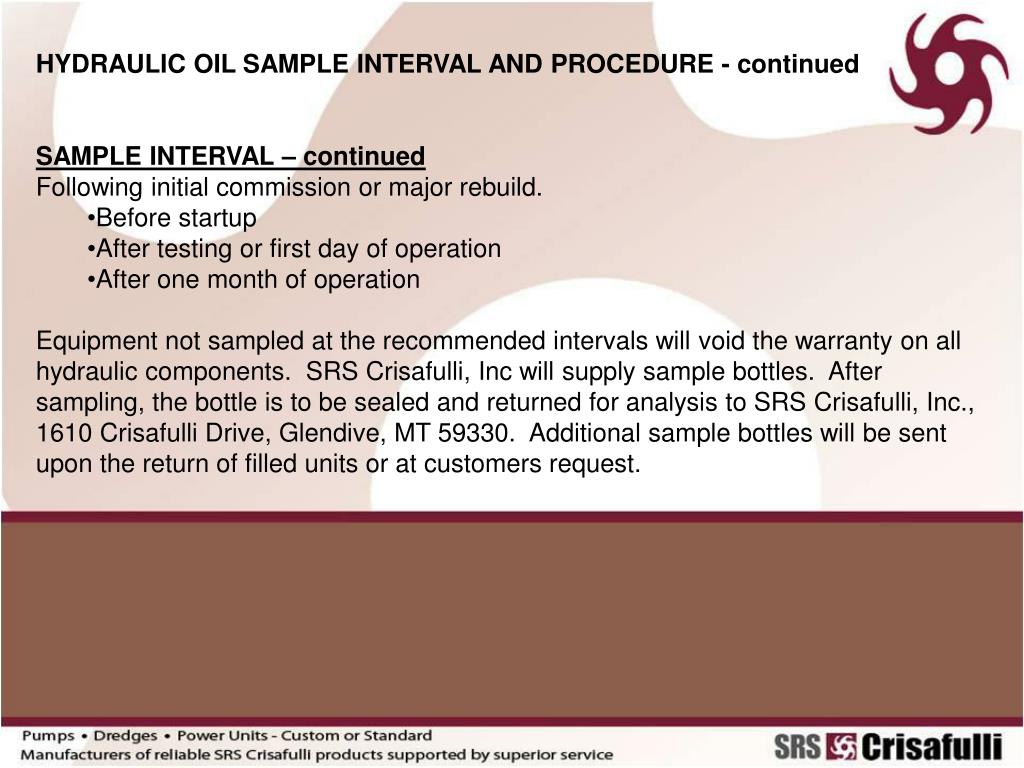 HYDRAULIC OIL SAMPLE INTERVAL AND PROCEDURE - continued

SAMPLE INTERVAL – continued
Following initial commission or major rebuild.
•Before startup
•After testing or first day of operation
•After one month of operation

Equipment not sampled at the recommended intervals will void the warranty on all hydraulic components. SRS Crisafulli, Inc will supply sample bottles. After sampling, the bottle is to be sealed and returned for analysis to SRS Crisafulli, Inc., 1610 Crisafulli Drive, Glendive, MT 59330. Additional sample bottles will be sent upon the return of filled units or at customers request.

Pumps • Dredges • Power Units - Custom or Standard
Manufacturers of reliable SRS Crisafulli products supported by superior service

SRS Crisafulli